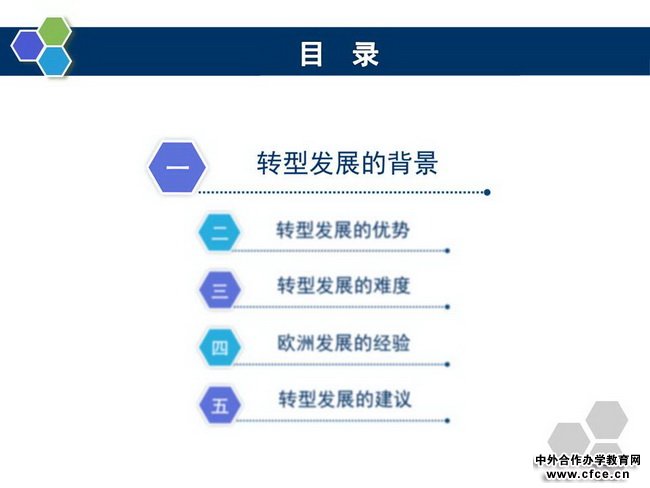 目 录

一 转型发展的背景

二 转型发展的优势

三 转型发展的难度

四 欧洲发展的经验

五 转型发展的建议

中外合作办学教育网
www.cfce.cn